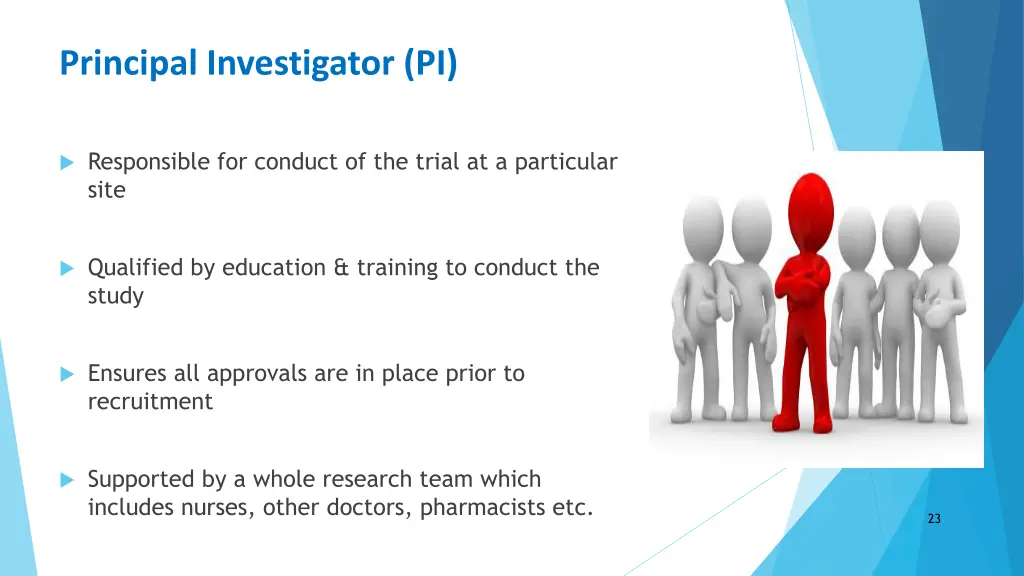 Principal Investigator (PI)

Responsible for conduct of the trial at a particular site

Qualified by education & training to conduct the study

Ensures all approvals are in place prior to recruitment

Supported by a whole research team which includes nurses, other doctors, pharmacists etc.

23